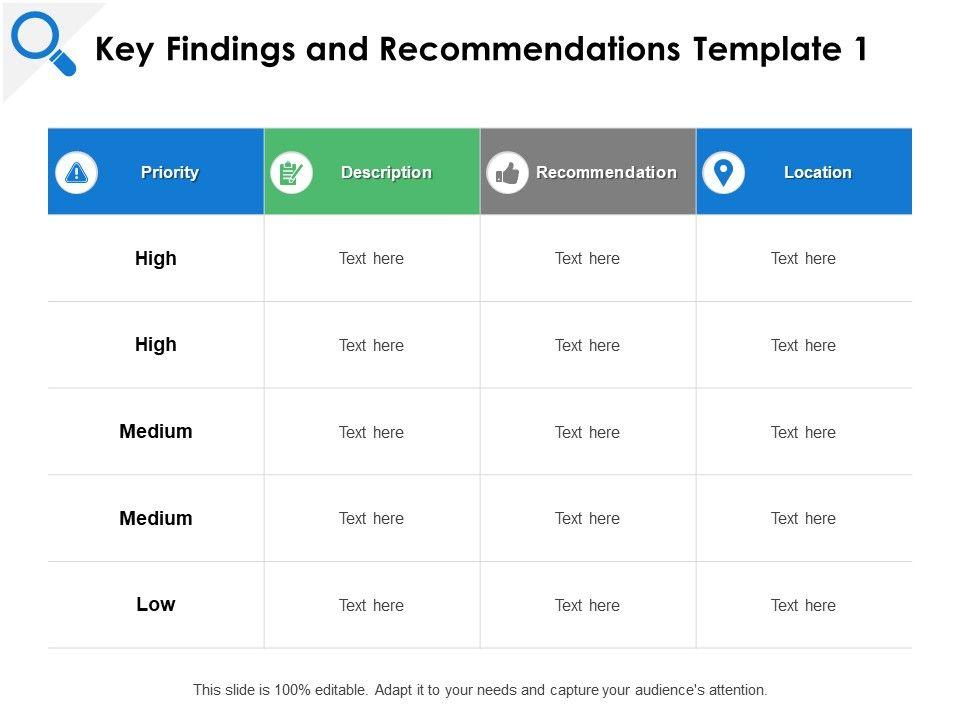 Key Findings and Recommendations Template 1

| Priority | Description | Recommendation | Location |
|---|---|---|---|
| High | Text here | Text here | Text here |
| High | Text here | Text here | Text here |
| Medium | Text here | Text here | Text here |
| Medium | Text here | Text here | Text here |
| Low | Text here | Text here | Text here |

This slide is 100% editable. Adapt it to your needs and capture your audience's attention.